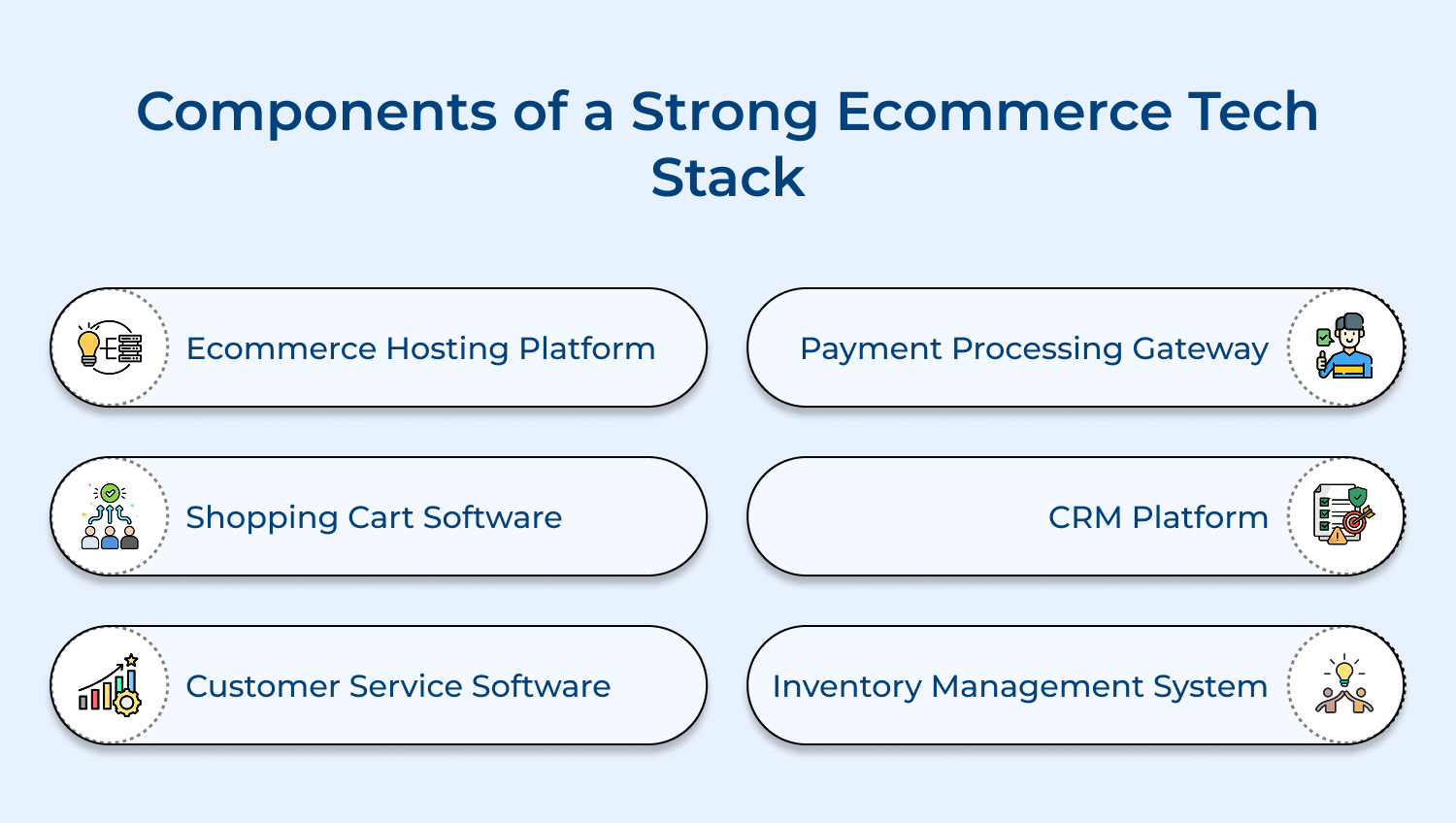 Components of a Strong Ecommerce Tech Stack

Ecommerce Hosting Platform

Shopping Cart Software

Customer Service Software

Payment Processing Gateway

CRM Platform

Inventory Management System